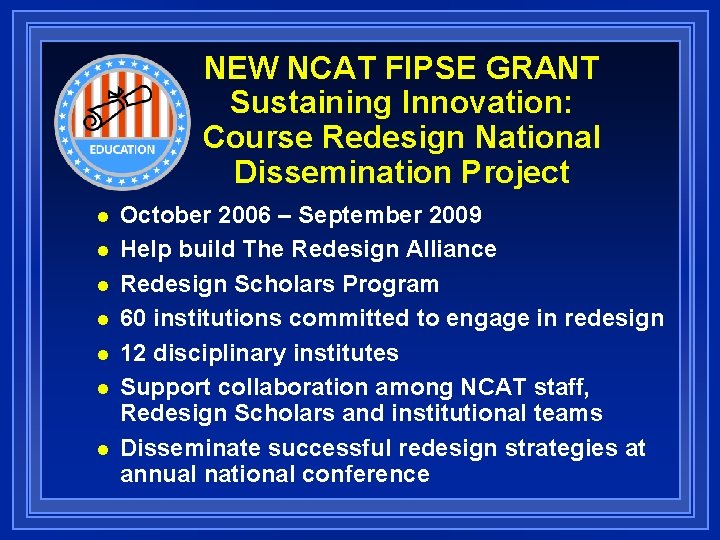 EDUCATION

NEW NCAT FIPSE GRANT
Sustaining Innovation: Course Redesign National Dissemination Project

- October 2006 – September 2009
- Help build The Redesign Alliance
- Redesign Scholars Program
- 60 institutions committed to engage in redesign
- 12 disciplinary institutes
- Support collaboration among NCAT staff, Redesign Scholars and institutional teams
- Disseminate successful redesign strategies at annual national conference